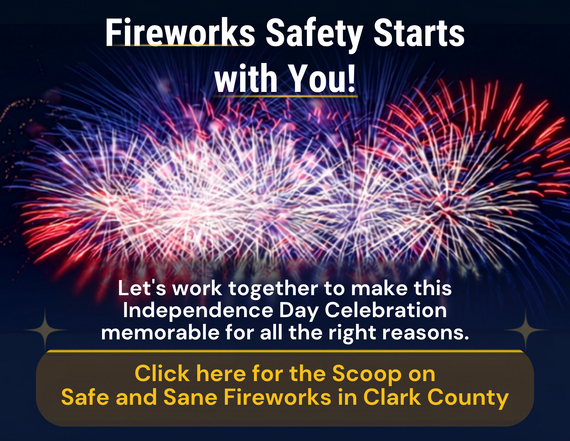 Fireworks Safety Starts with You!

Let's work together to make this Independence Day Celebration memorable for all the right reasons.

Click here for the Scoop on Safe and Sane Fireworks in Clark County